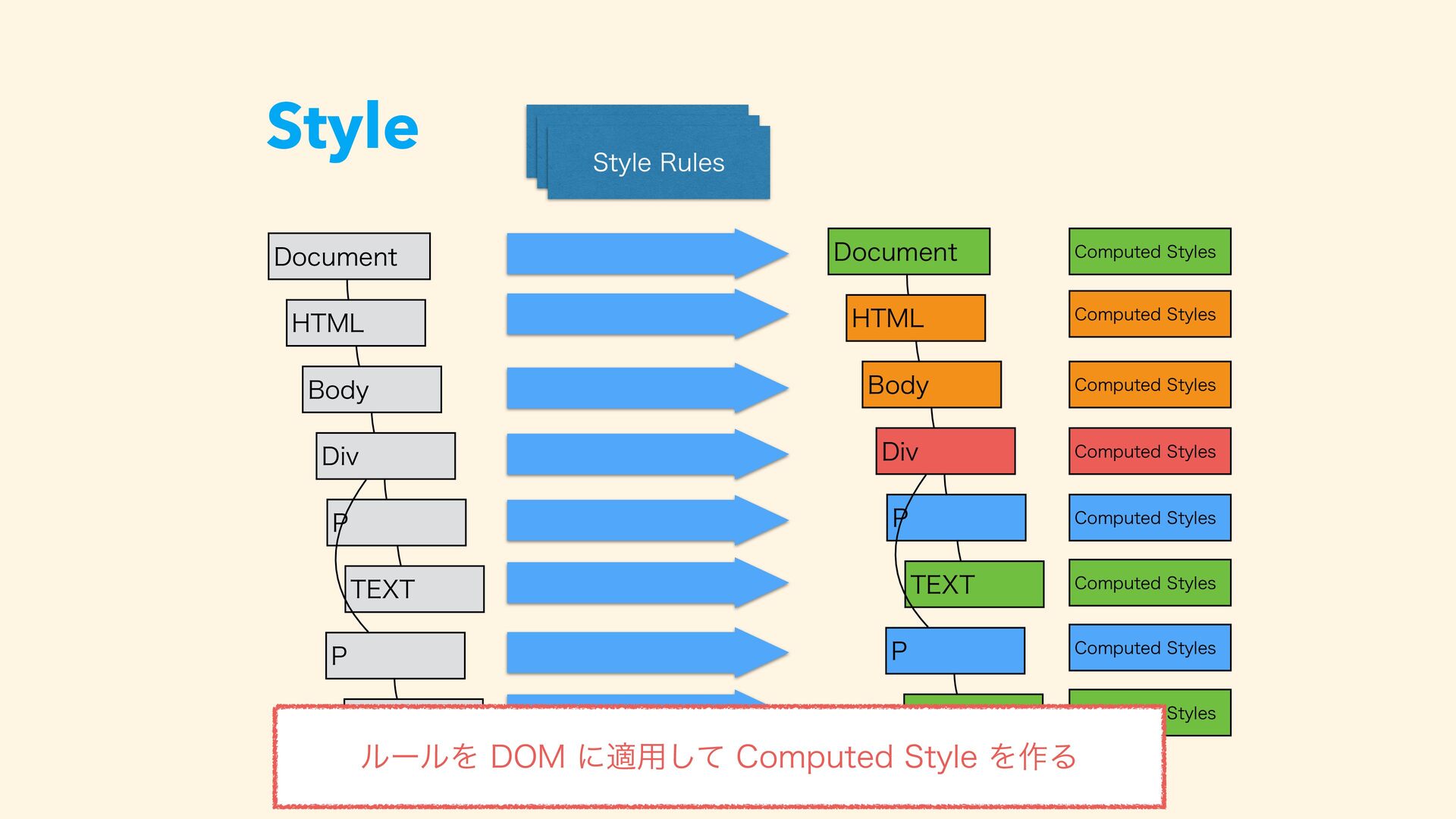 Style

Style Rules

Document

HTML

Body

Div

P

TEXT

P

Document

HTML

Body

Div

P

TEXT

P

Computed Styles

Computed Styles

Computed Styles

Computed Styles

Computed Styles

Computed Styles

Computed Styles

Styles

ルールを DOM に適用して Computed Style を作る